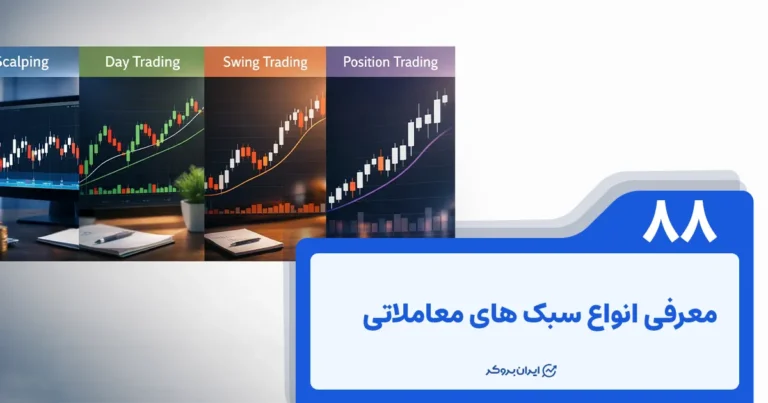 Scalping
Day Trading
Swing Trading
Position Trading

۸۸

معرفی انواع سبک های معاملاتی

ایران بروکر